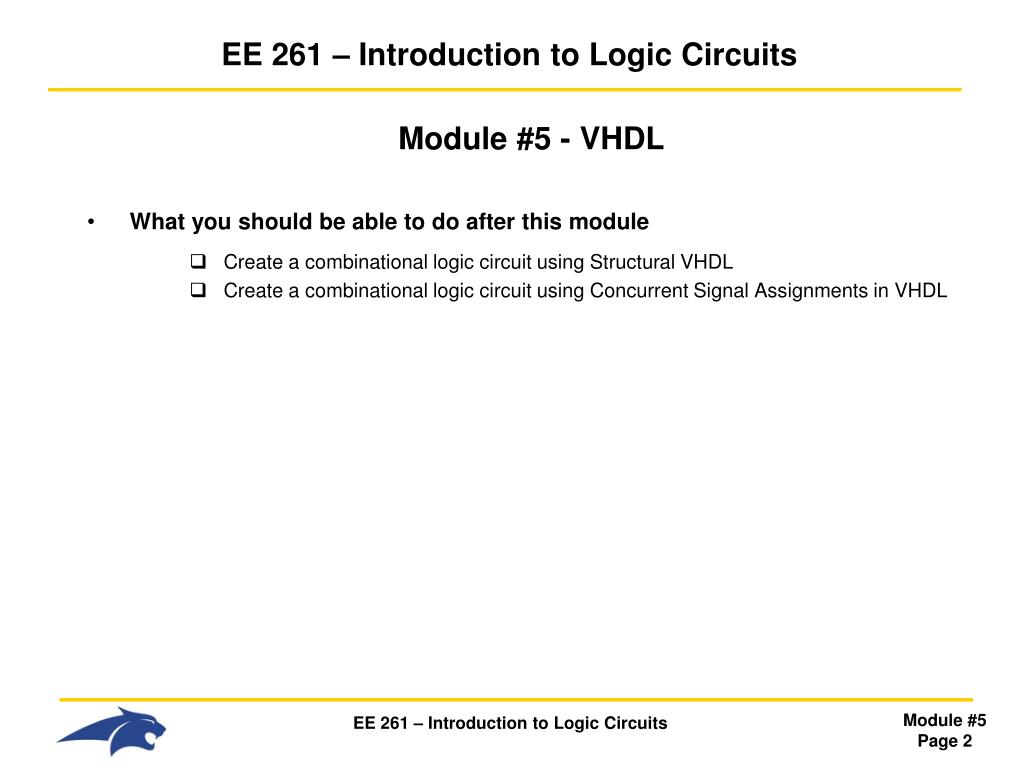 EE 261 – Introduction to Logic Circuits

Module #5 - VHDL

• What you should be able to do after this module

❑ Create a combinational logic circuit using Structural VHDL
❑ Create a combinational logic circuit using Concurrent Signal Assignments in VHDL

EE 261 – Introduction to Logic Circuits

Module #5
Page 2